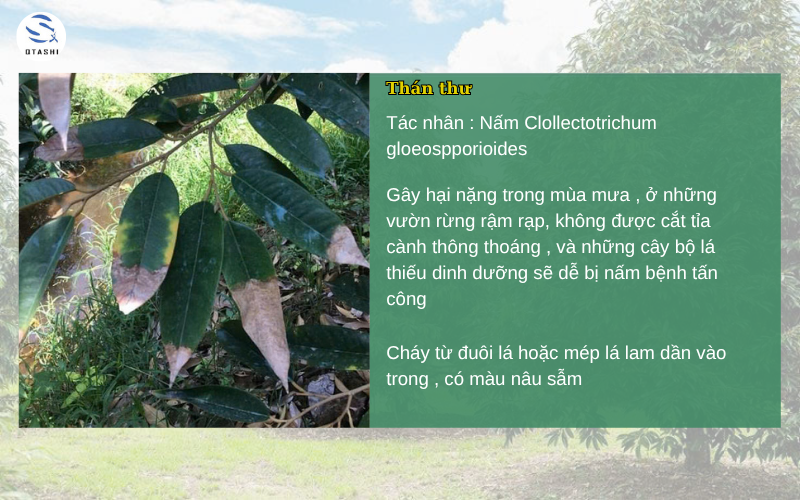 OTASHI

Thán thư

Tác nhân : Nấm Clollectotrichum gloeospporioides

Gây hại nặng trong mùa mưa , ở những vườn rừng rậm rạp, không được cắt tỉa cành thông thoáng , và những cây bộ lá thiếu dinh dưỡng sẽ dễ bị nấm bệnh tấn công

Cháy từ đuôi lá hoặc mép lá lam dần vào trong , có màu nâu sẫm